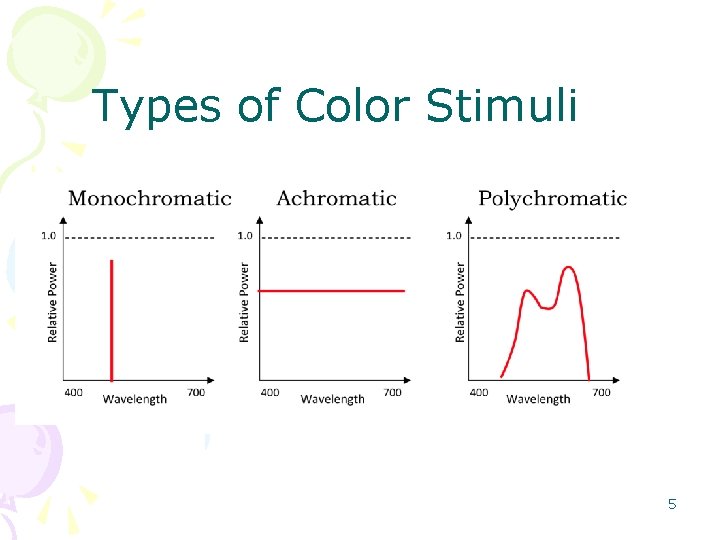 Types of Color Stimuli

Monochromatic

1.0

Relative Power

400 Wavelength 700

Achromatic

1.0

Relative Power

400 Wavelength 700

Polychromatic

1.0

Relative Power

400 Wavelength 700

5